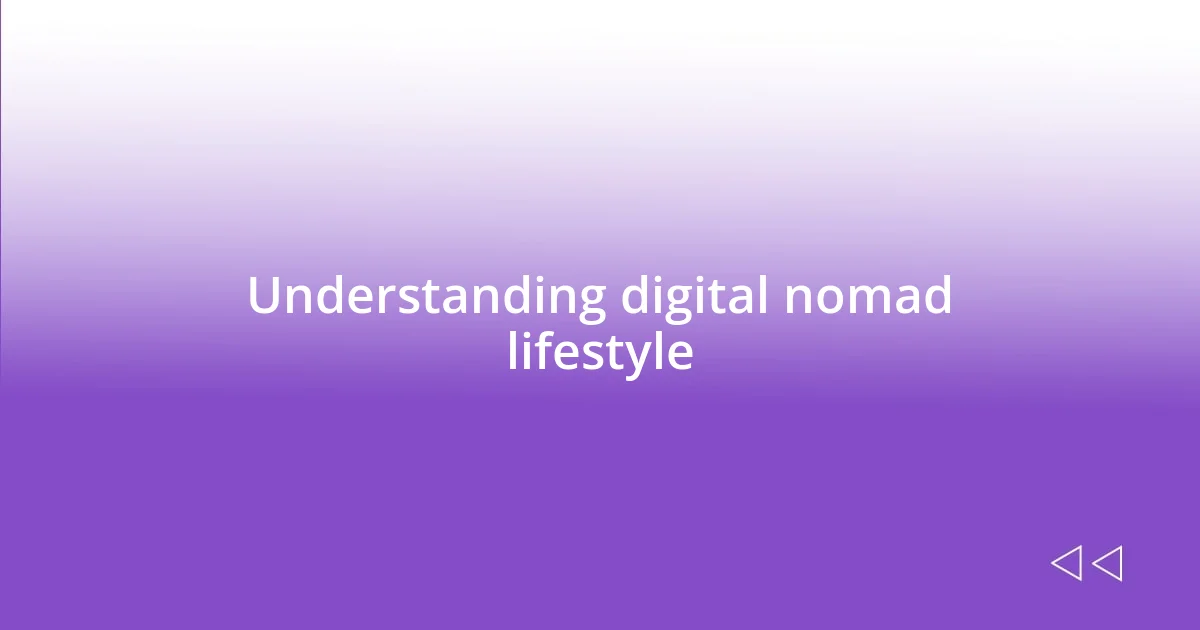 Understanding digital nomad lifestyle